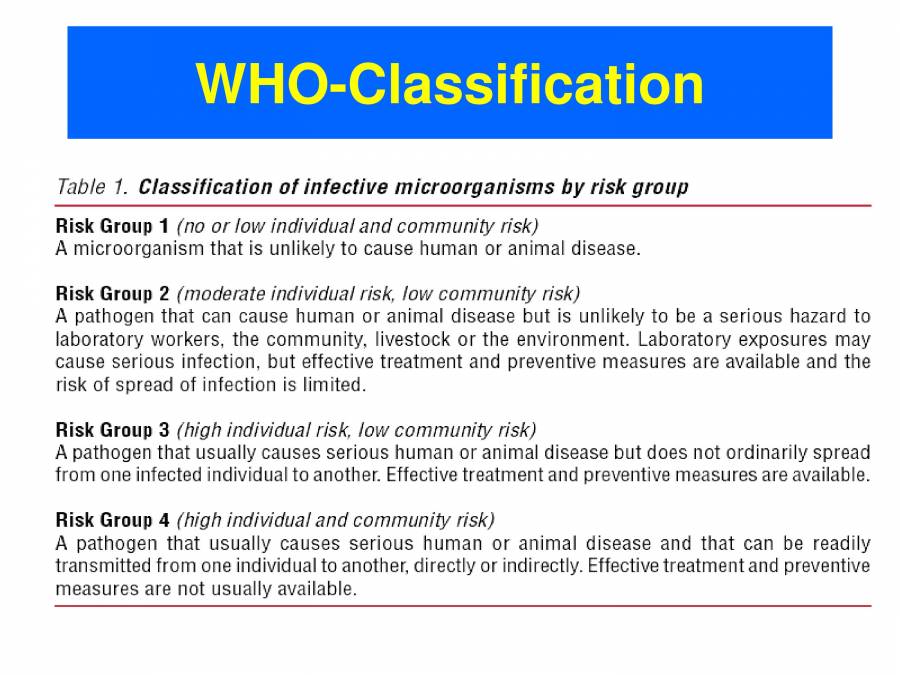 WHO-Classification

Table 1. Classification of infective microorganisms by risk group

Risk Group 1 (no or low individual and community risk)
A microorganism that is unlikely to cause human or animal disease.

Risk Group 2 (moderate individual risk, low community risk)
A pathogen that can cause human or animal disease but is unlikely to be a serious hazard to laboratory workers, the community, livestock or the environment. Laboratory exposures may cause serious infection, but effective treatment and preventive measures are available and the risk of spread of infection is limited.

Risk Group 3 (high individual risk, low community risk)
A pathogen that usually causes serious human or animal disease but does not ordinarily spread from one infected individual to another. Effective treatment and preventive measures are available.

Risk Group 4 (high individual and community risk)
A pathogen that usually causes serious human or animal disease and that can be readily transmitted from one individual to another, directly or indirectly. Effective treatment and preventive measures are not usually available.